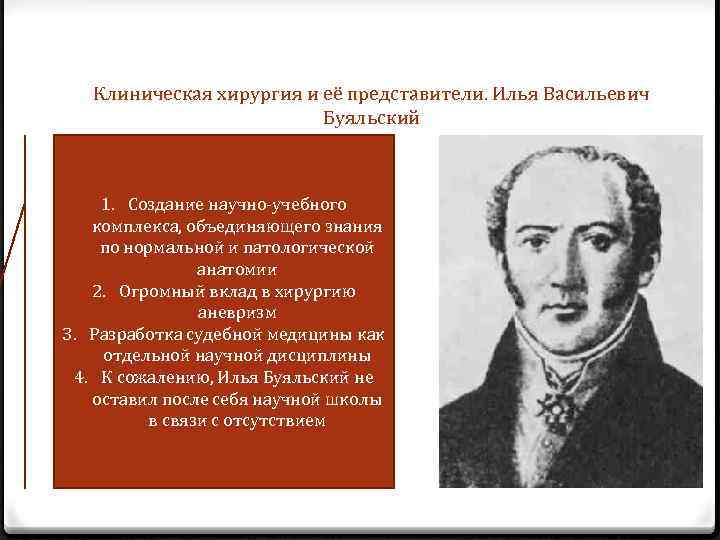 Клиническая хирургия и её представители. Илья Васильевич Буяльский

1. Создание научно-учебного комплекса, объединяющего знания по нормальной и патологической анатомии
2. Огромный вклад в хирургию аневризм
3. Разработка судебной медицины как отдельной научной дисциплины
4. К сожалению, Илья Буяльский не оставил после себя научной школы в связи с отсутствием